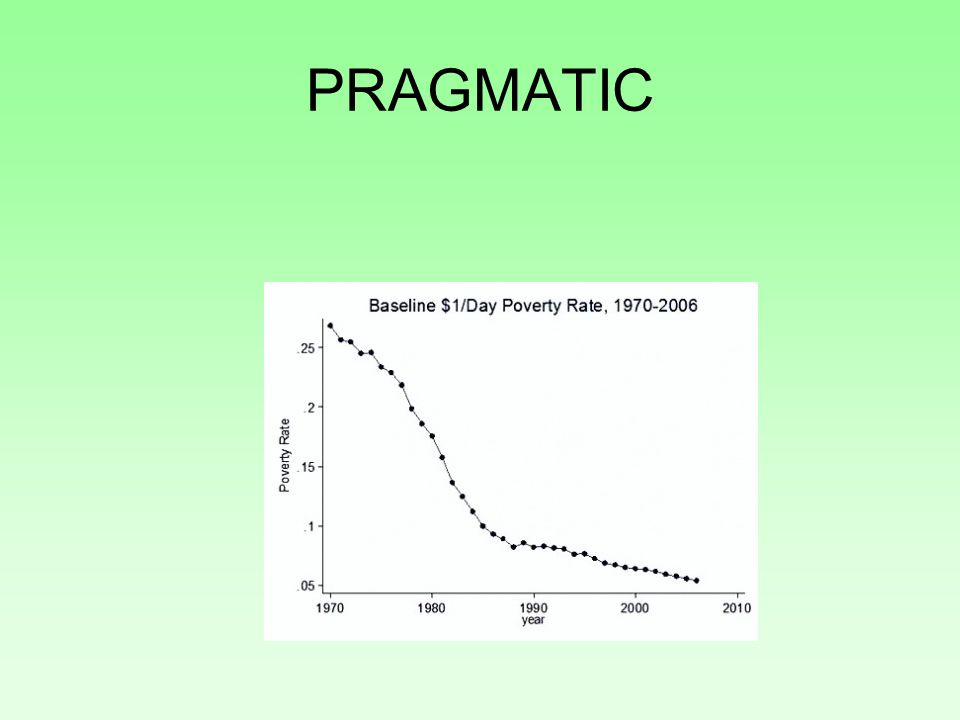 PRAGMATIC

Baseline \$1/Day Poverty Rate, 1970-2006

Poverty Rate

.25

.2

.15

.1

.05

1970

1980

1990

2000

2010

year